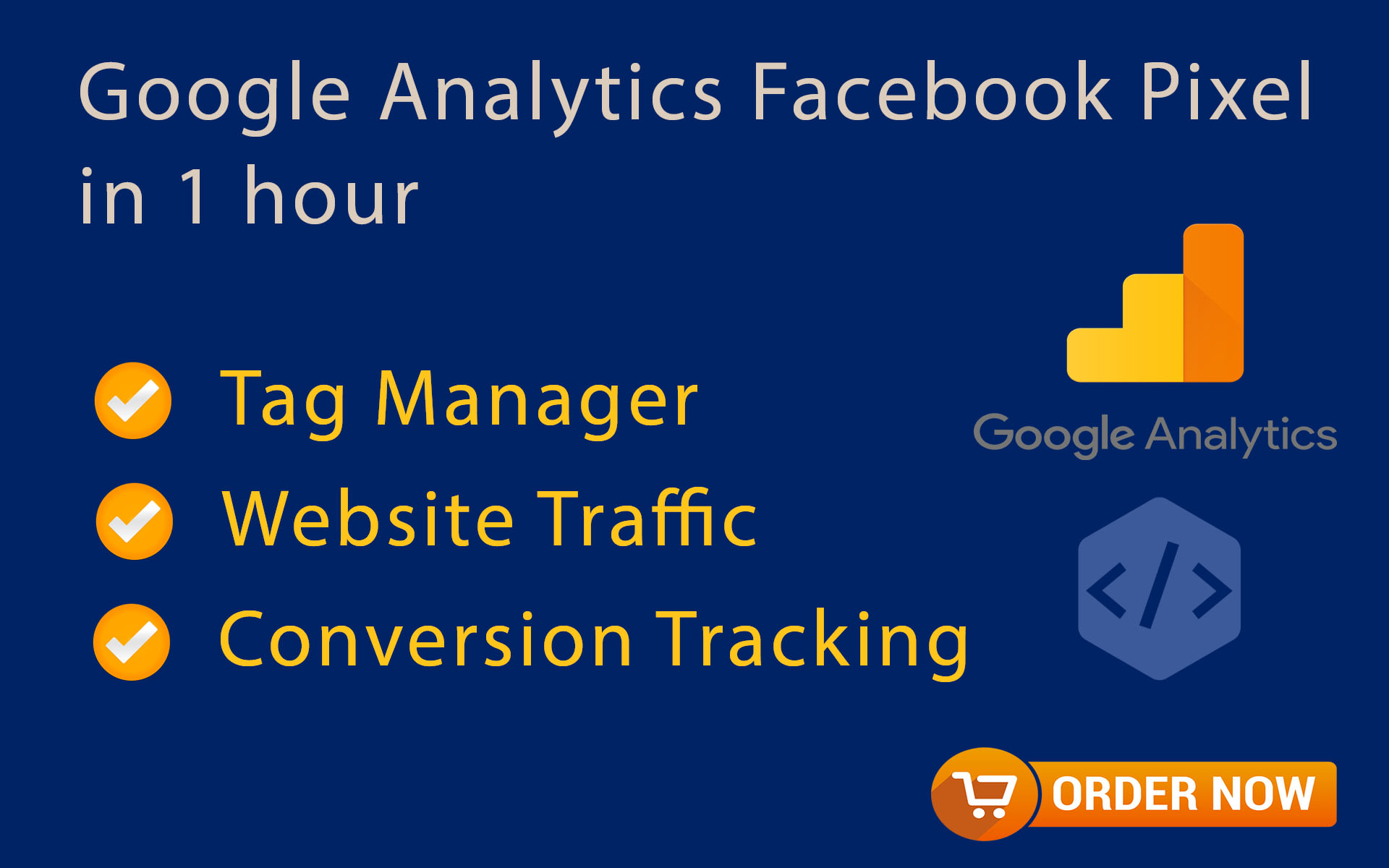 Google Analytics Facebook Pixel in 1 hour

Tag Manager
Website Traffic
Conversion Tracking

Google Analytics

</>

ORDER NOW